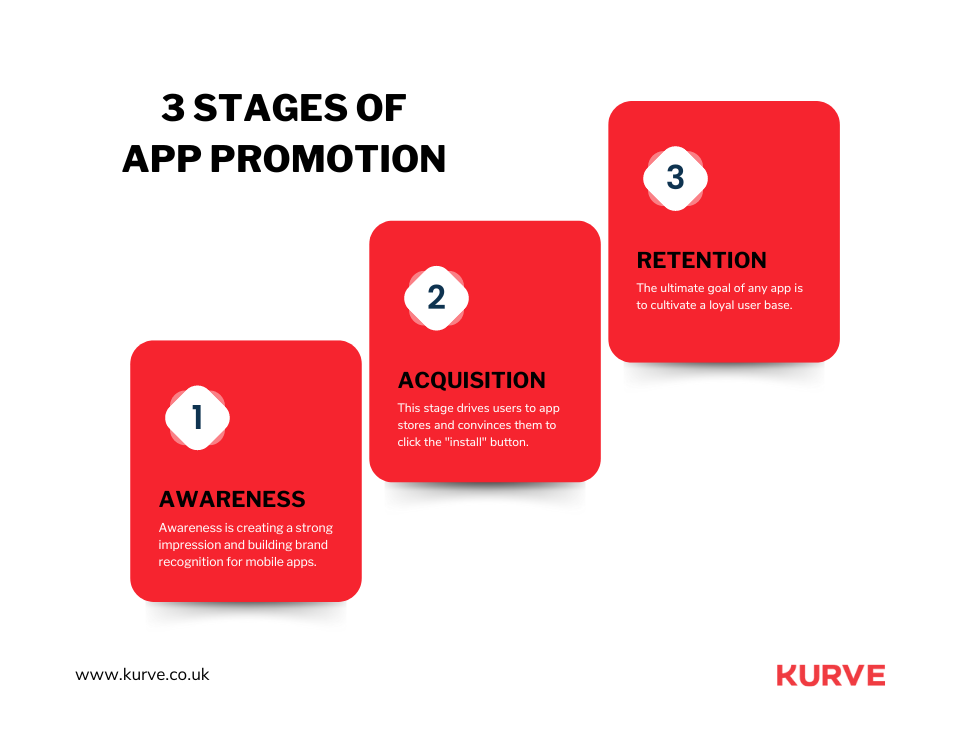 3 STAGES OF
APP PROMOTION

1

AWARENESS

Awareness is creating a strong impression and building brand recognition for mobile apps.

2

ACQUISITION

This stage drives users to app stores and convinces them to click the "install" button.

3

RETENTION

The ultimate goal of any app is to cultivate a loyal user base.

www.kurve.co.uk

KURVE